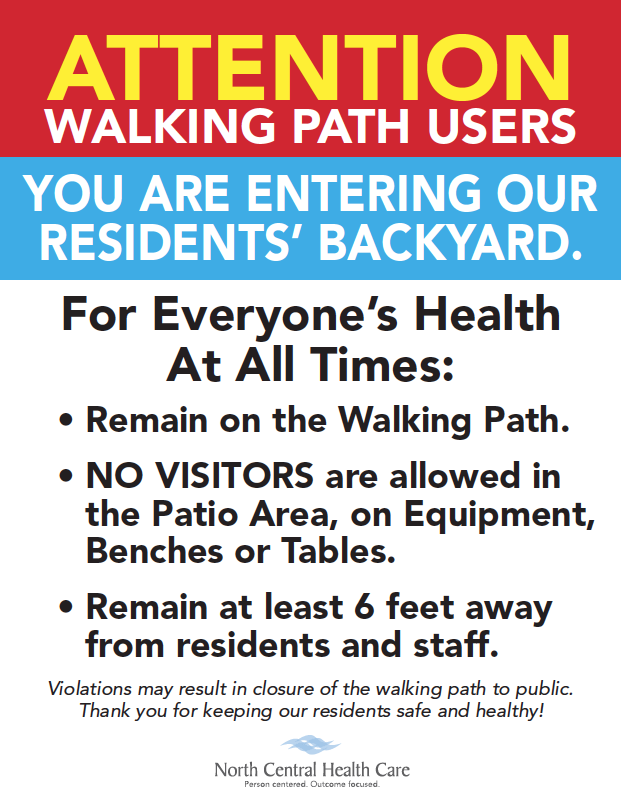 ATTENTION
WALKING PATH USERS

YOU ARE ENTERING OUR RESIDENTS' BACKYARD.

For Everyone's Health At All Times:

• Remain on the Walking Path.

• NO VISITORS are allowed in the Patio Area, on Equipment, Benches or Tables.

• Remain at least 6 feet away from residents and staff.

Violations may result in closure of the walking path to public. Thank you for keeping our residents safe and healthy!

North Central Health Care
Person centered. Outcome focused.